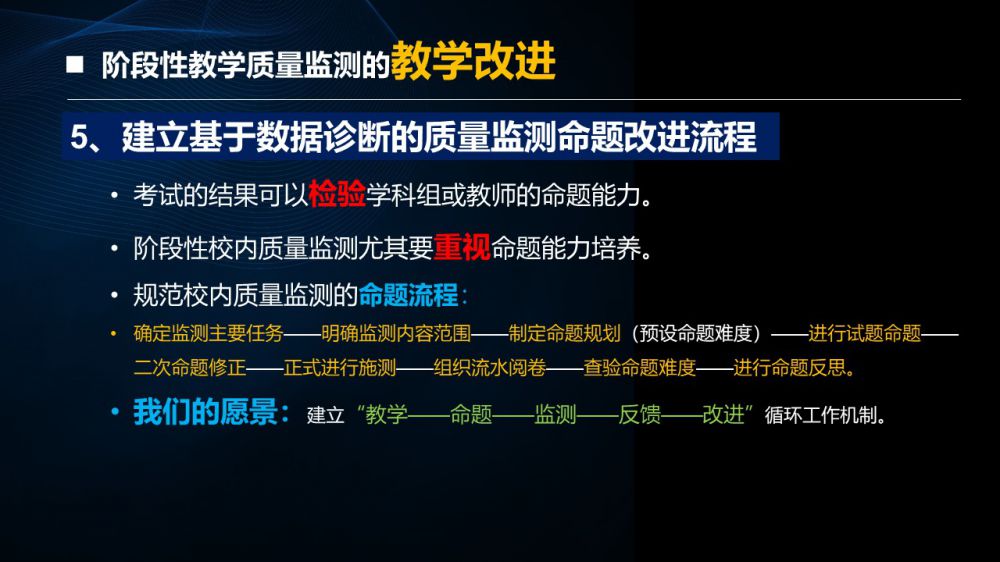 ■ 阶段性教学质量监测的教学改进

5、建立基于数据诊断的质量监测命题改进流程

• 考试的结果可以检验学科组或教师的命题能力。

• 阶段性校内质量监测尤其要重视命题能力培养。

• 规范校内质量监测的命题流程：

• 确定监测主要任务——明确监测内容范围——制定命题规划（预设命题难度）——进行试题命题——二次命题修正——正式进行施测——组织流水阅卷——查验命题难度——进行命题反思。

• 我们的愿景：建立“教学——命题——监测——反馈——改进”循环工作机制。